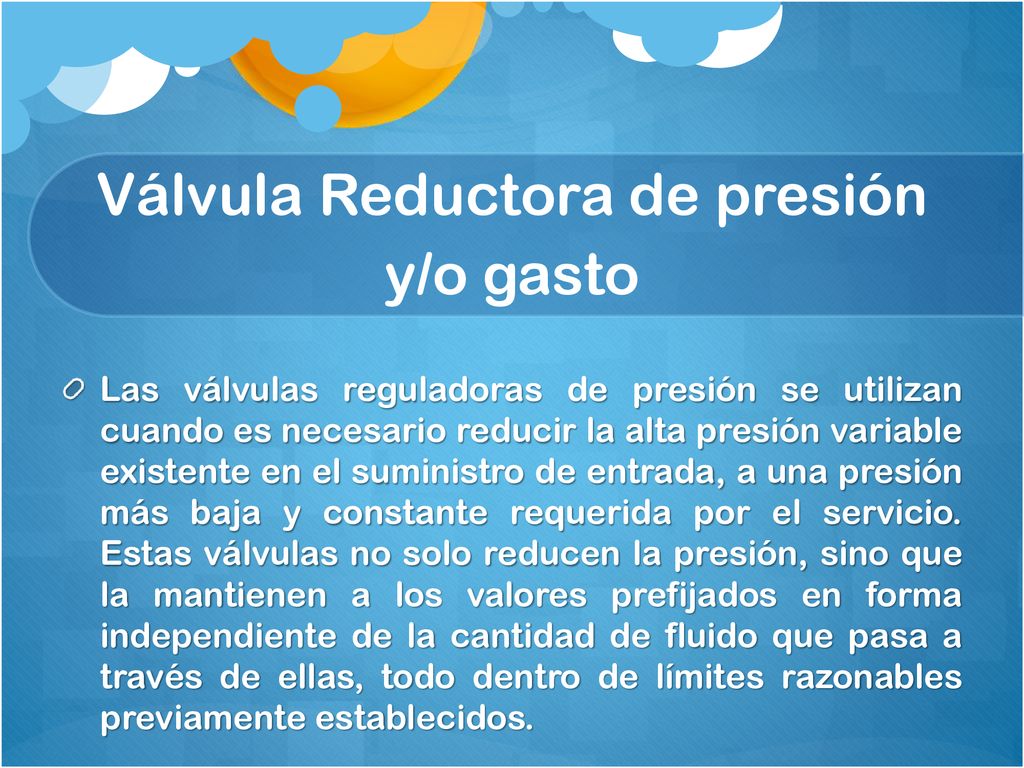 Válvula Reductora de presión y/o gasto

Las válvulas reguladoras de presión se utilizan cuando es necesario reducir la alta presión variable existente en el suministro de entrada, a una presión más baja y constante requerida por el servicio. Estas válvulas no solo reducen la presión, sino que la mantienen a los valores prefijados en forma independiente de la cantidad de fluido que pasa a través de ellas, todo dentro de límites razonables previamente establecidos.